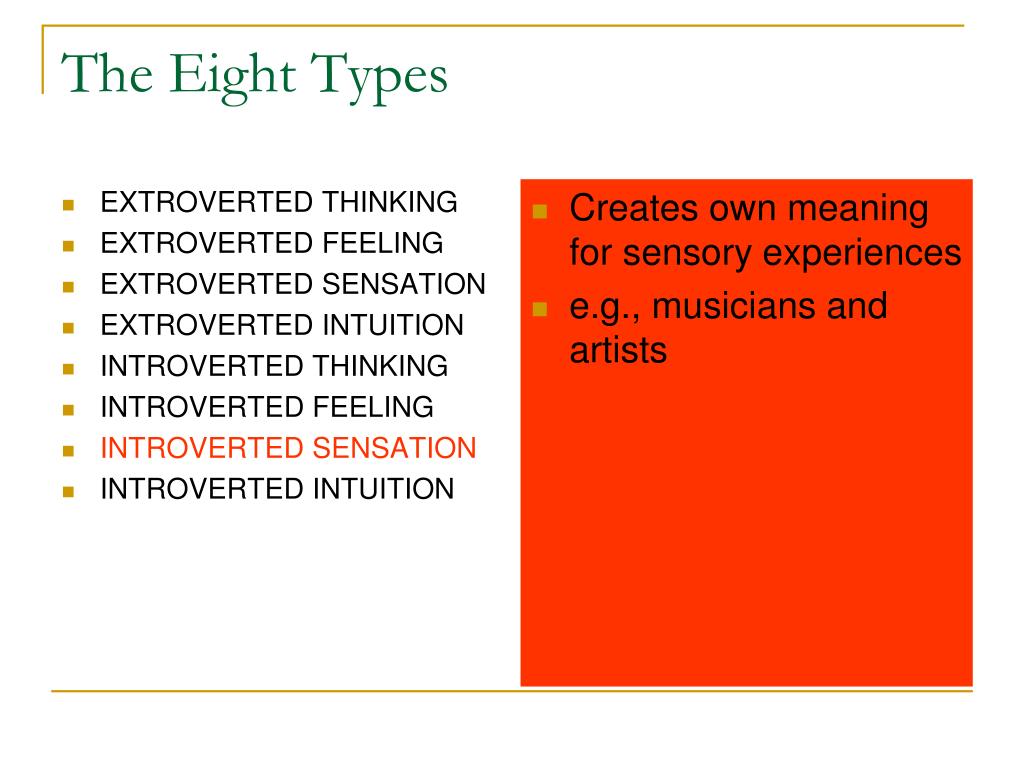 The Eight Types

- EXTROVERTED THINKING
- EXTROVERTED FEELING
- EXTROVERTED SENSATION
- EXTROVERTED INTUITION
- INTROVERTED THINKING
- INTROVERTED FEELING
- INTROVERTED SENSATION
- INTROVERTED INTUITION

- Creates own meaning for sensory experiences
- e.g., musicians and artists